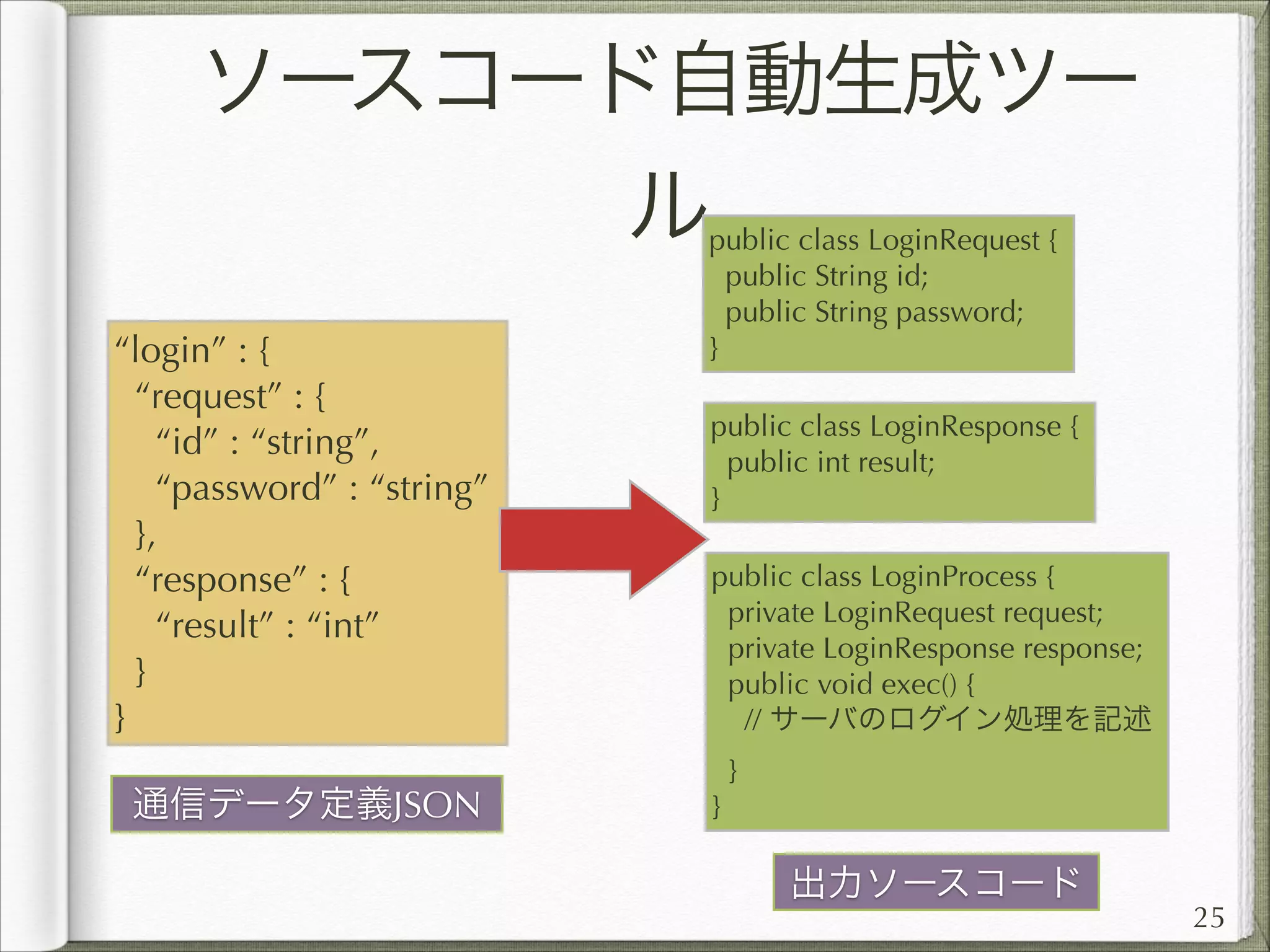 ソースコード自動生成ツール

“login” : {
“request” : {
“id” : “string”,
“password” : “string”
},
“response” : {
“result” : “int”
}
}

通信データ定義JSON

public class LoginRequest {
public String id;
public String password;
}

public class LoginResponse {
public int result;
}

public class LoginProcess {
private LoginRequest request;
private LoginResponse response;
public void exec() {
// サーバのログイン処理を記述
}
}

出力ソースコード

25